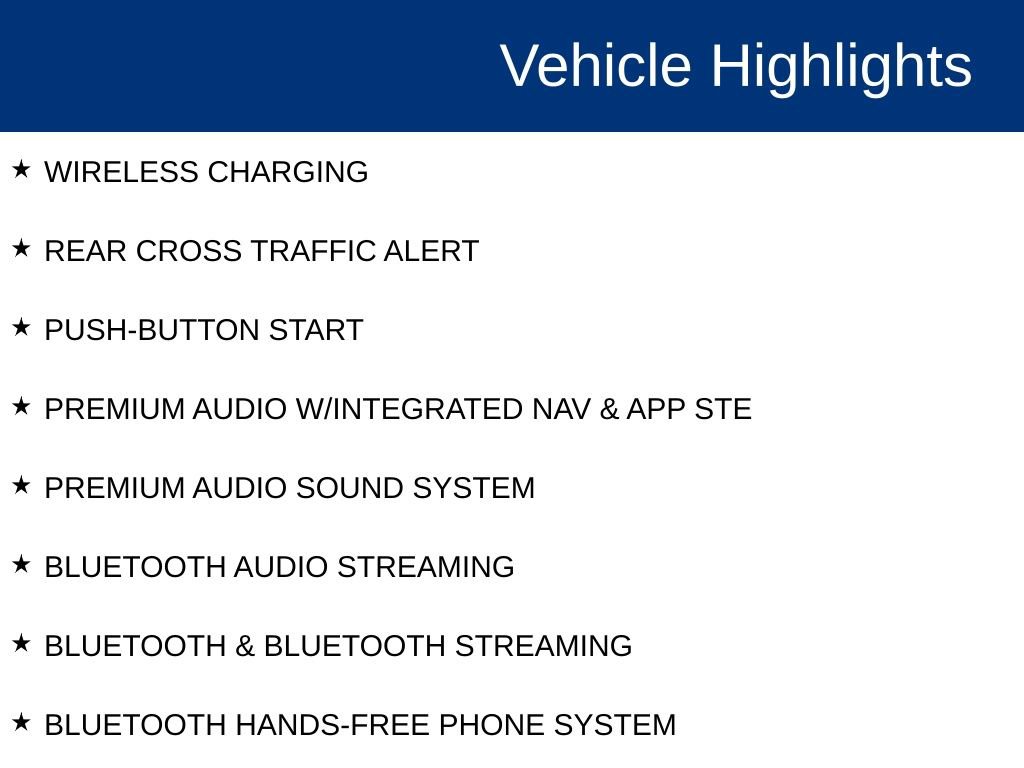 Vehicle Highlights

★ WIRELESS CHARGING

★ REAR CROSS TRAFFIC ALERT

★ PUSH-BUTTON START

★ PREMIUM AUDIO W/INTEGRATED NAV & APP STE

★ PREMIUM AUDIO SOUND SYSTEM

★ BLUETOOTH AUDIO STREAMING

★ BLUETOOTH & BLUETOOTH STREAMING

★ BLUETOOTH HANDS-FREE PHONE SYSTEM